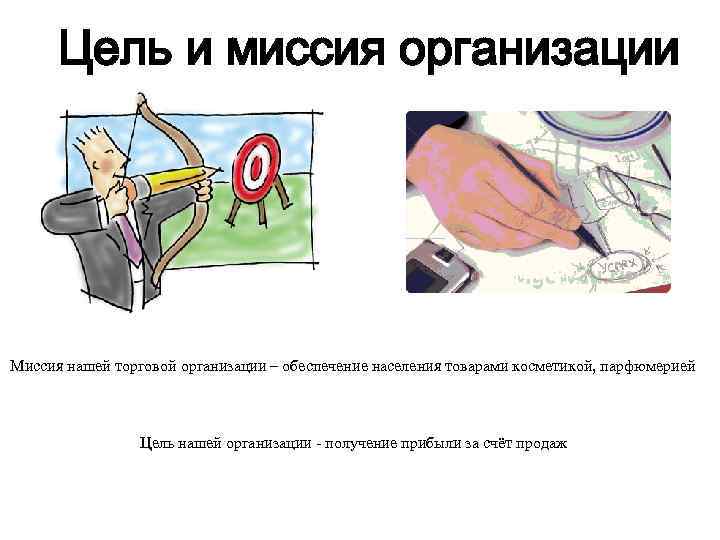 Цель и миссия организации

УСПЕХ

Миссия нашей торговой организации – обеспечение населения товарами косметикой, парфюмерией

Цель нашей организации - получение прибыли за счёт продаж